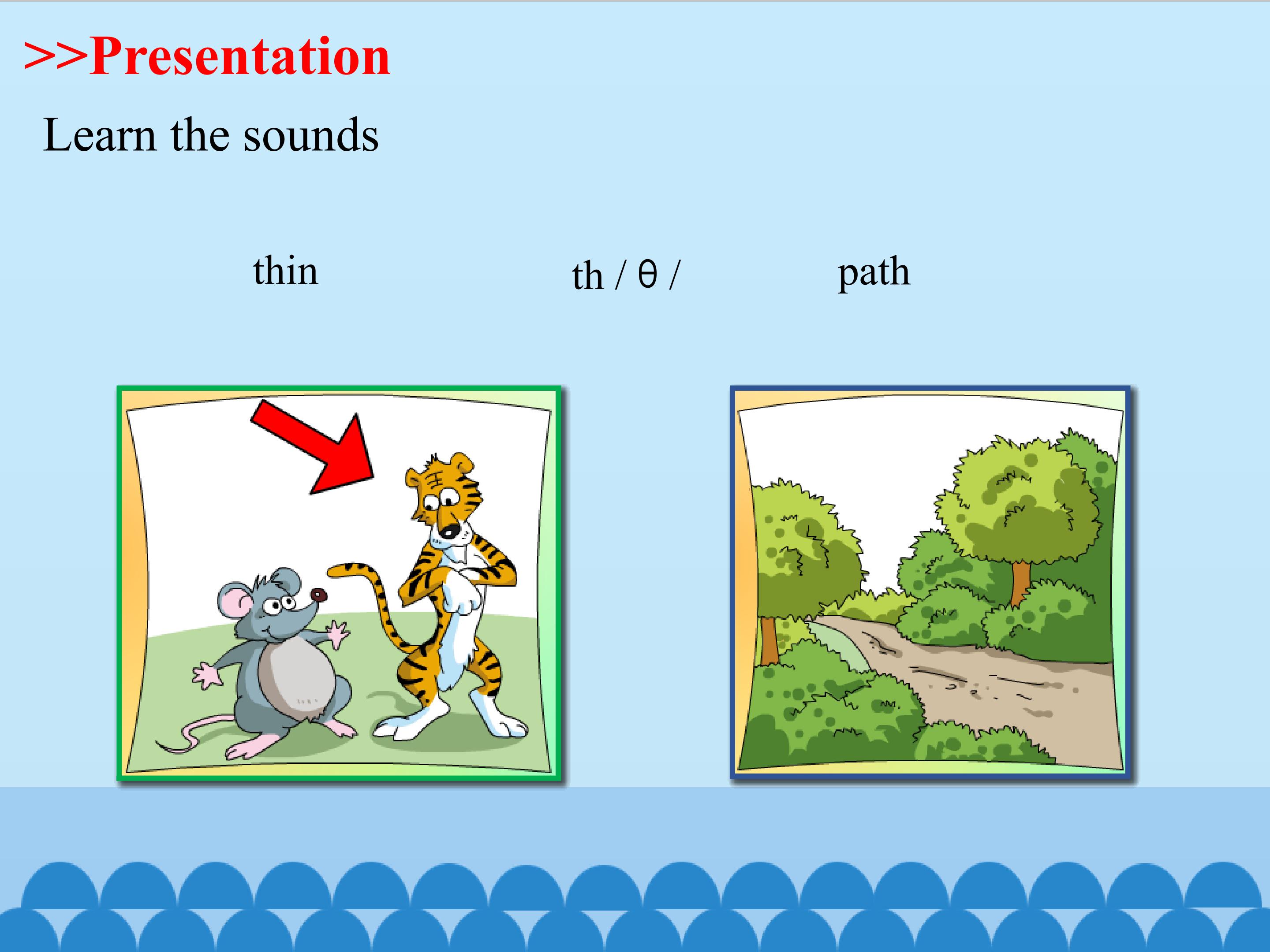 >>Presentation

Learn the sounds

thin

th / θ /

path